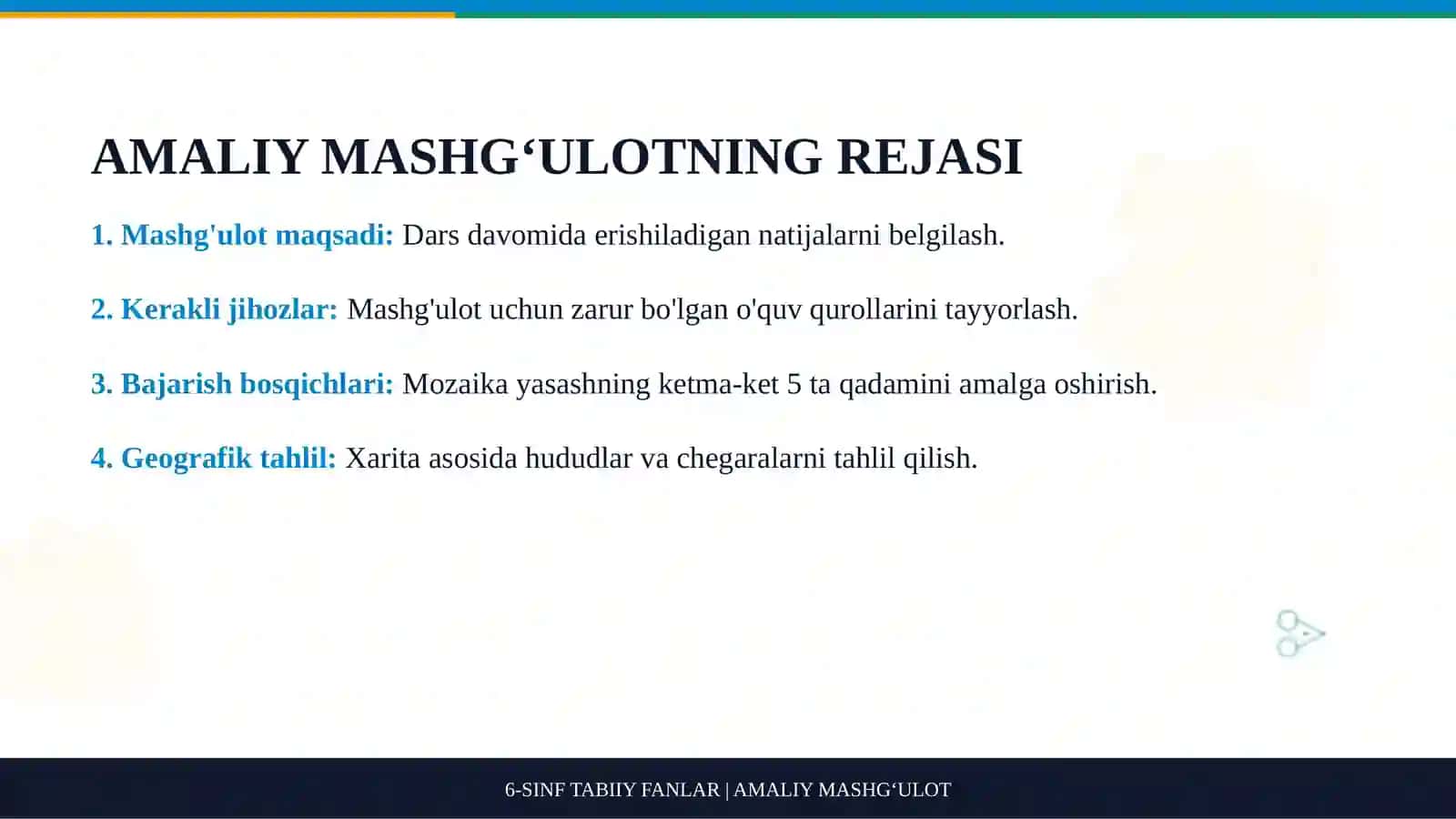 AMALIY MASHG‘ULOTNING REJASI

1. Mashg'ulot maqsadi: Dars davomida erishiladigan natijalarni belgilash.

2. Kerakli jihozlar: Mashg'ulot uchun zarur bo'lgan o'quv qurollarini tayyorlash.

3. Bajarish bosqichlari: Mozaika yasashning ketma-ket 5 ta qadamini amalga oshirish.

4. Geografik tahlil: Xarita asosida hududlar va chegaralarni tahlil qilish.

6-SINF TABIIY FANLAR | AMALIY MASHG‘ULOT